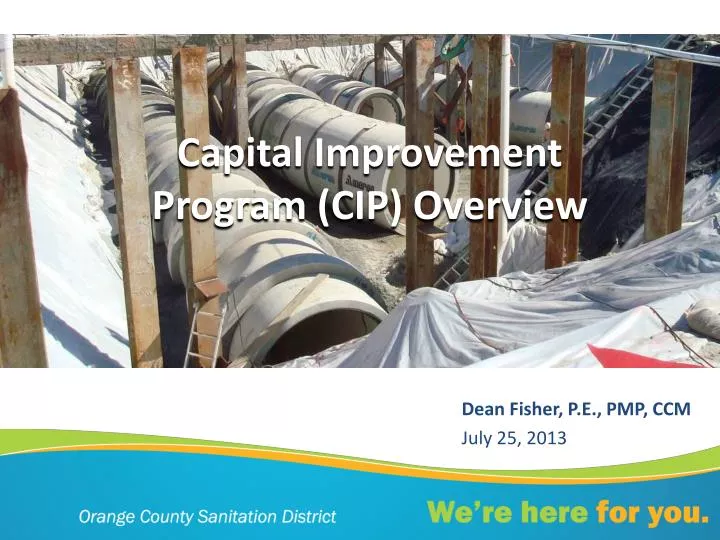 Capital Improvement Program (CIP) Overview

Dean Fisher, P.E., PMP, CCM
July 25, 2013

Orange County Sanitation District

We're here for you.